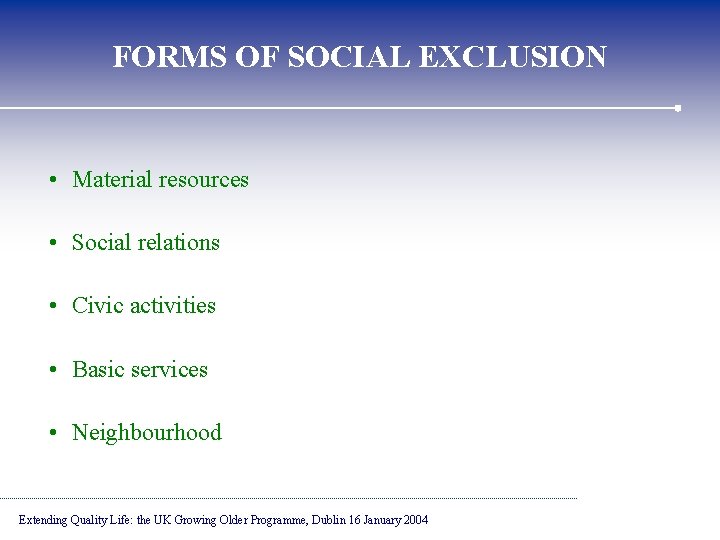 FORMS OF SOCIAL EXCLUSION

• Material resources

• Social relations

• Civic activities

• Basic services

• Neighbourhood

Extending Quality Life: the UK Growing Older Programme, Dublin 16 January 2004